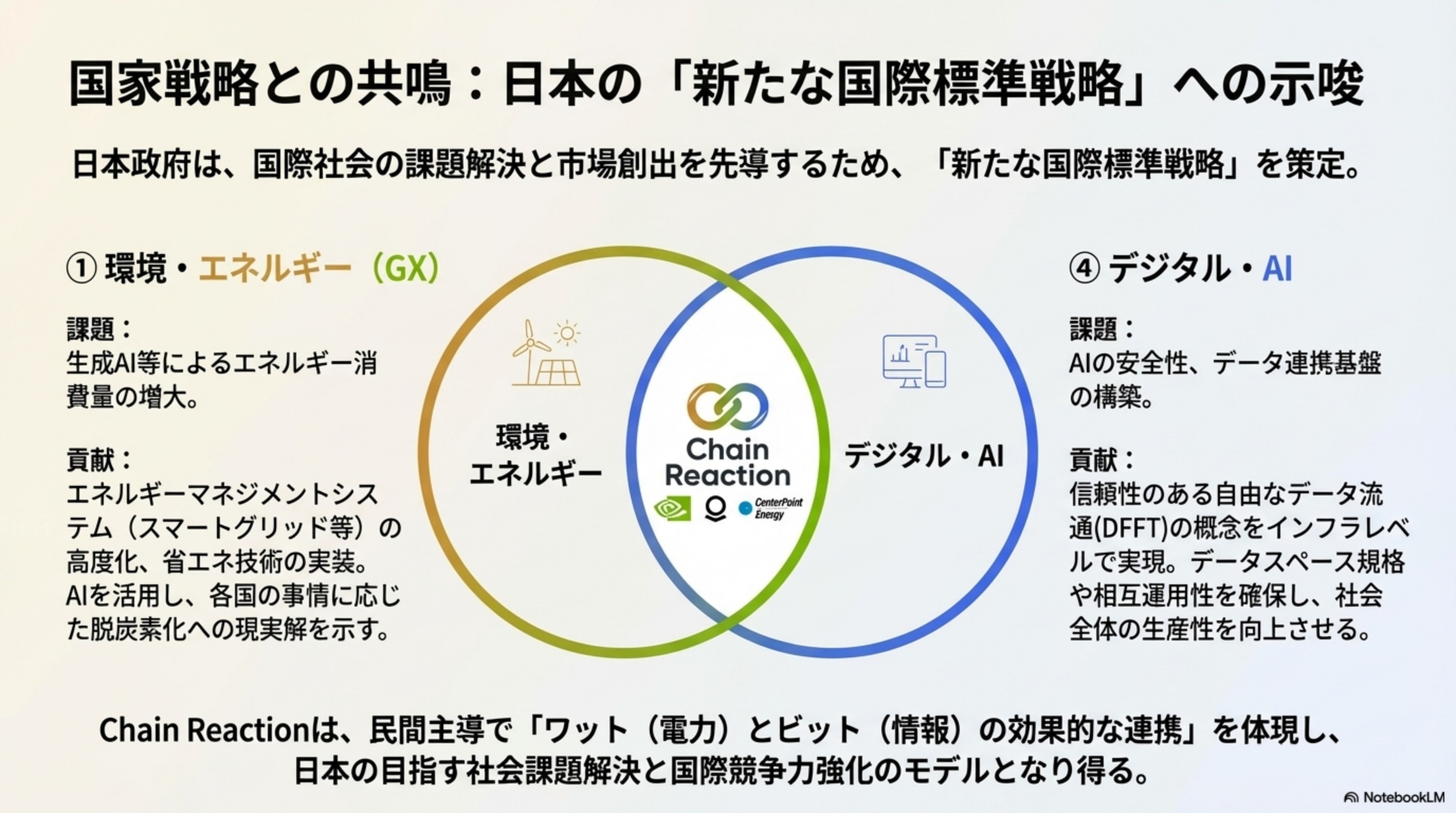 国家戦略との共鳴：日本の「新たな国際標準戦略」への示唆

日本政府は、国際社会の課題解決と市場創出を先導するため、「新たな国際標準戦略」を策定。

① 環境・エネルギー（GX）

課題：
生成AI等によるエネルギー消費量の増大。

貢献：
エネルギーマネジメントシステム（スマートグリッド等）の高度化、省エネ技術の実装。AIを活用し、各国の事情に応じた脱炭素化への現実解を示す。

環境・エネルギー

Chain Reaction

CenterPoint Energy

デジタル・AI

④ デジタル・AI

課題：
AIの安全性、データ連携基盤の構築。

貢献：
信頼性のある自由なデータ流通(DFFT)の概念をインフラレベルで実現。データスペース規格や相互運用性を確保し、社会全体の生産性を向上させる。

Chain Reactionは、民間主導で「ワット（電力）とビット（情報）の効果的な連携」を体現し、日本の目指す社会課題解決と国際競争力強化のモデルとなり得る。

NotebookLM